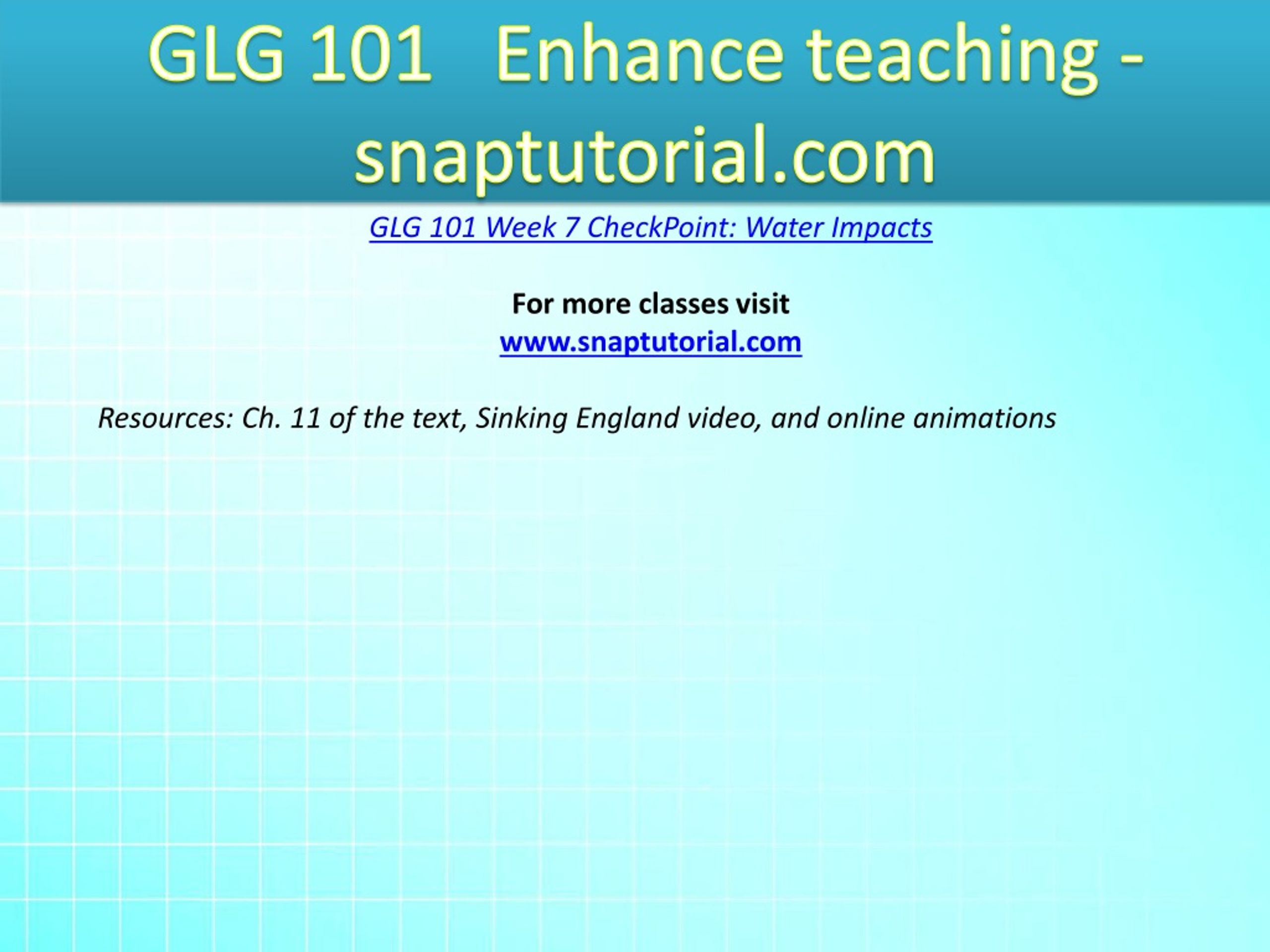 GLG 101 Enhance teaching - snaptutorial.com

GLG 101 Week 7 CheckPoint: Water Impacts

For more classes visit
www.snaptutorial.com

Resources: Ch. 11 of the text, Sinking England video, and online animations